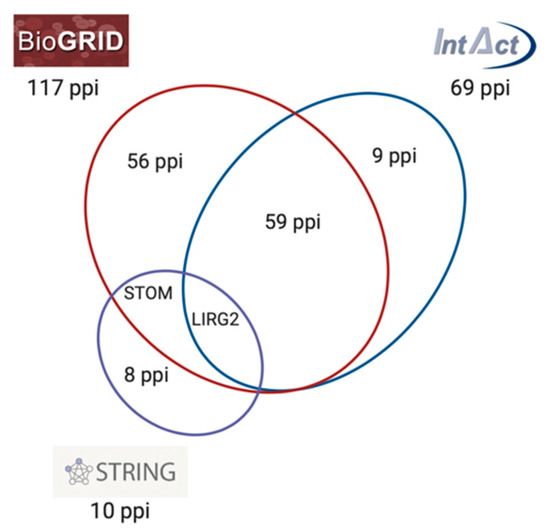 BioGRID

117 ppi

IntAct

69 ppi

56 ppi

9 ppi

59 ppi

STOM

LIRG2

8 ppi

STRING

10 ppi